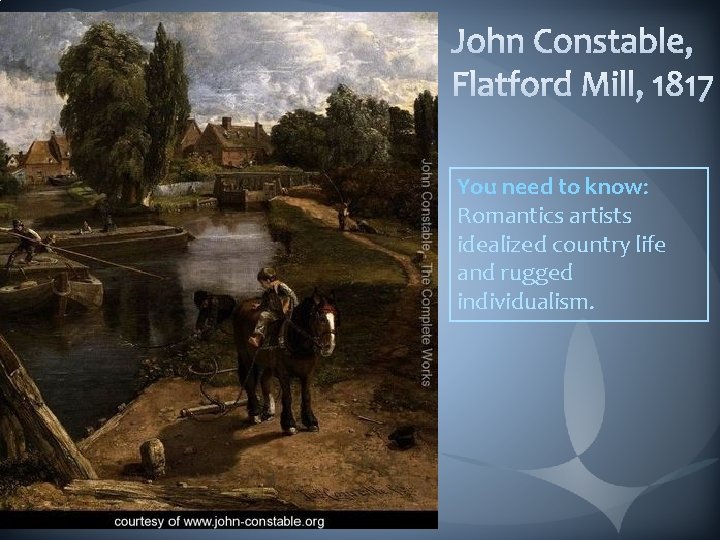 John Constable, Flatford Mill, 1817

John Constable - The Complete Works

You need to know: Romantics artists idealized country life and rugged individualism.

courtesy of www.john-constable.org